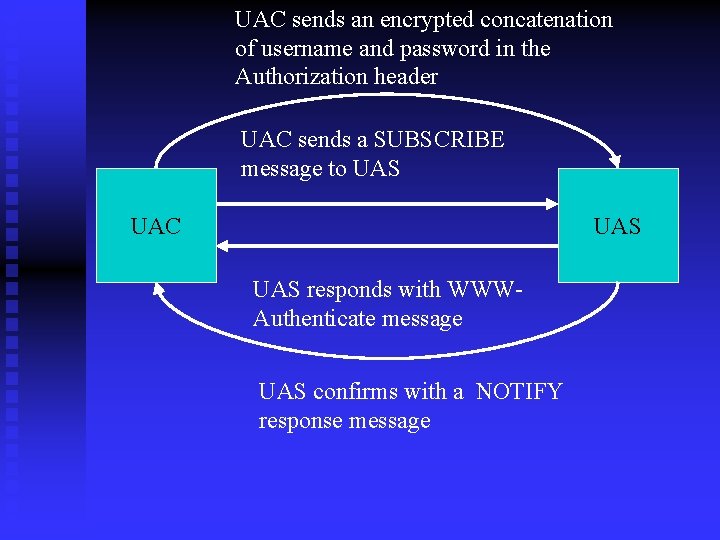 UAC sends an encrypted concatenation of username and password in the Authorization header

UAC sends a SUBSCRIBE message to UAS

UAC

UAS

UAS responds with WWW-Authenticate message

UAS confirms with a NOTIFY response message